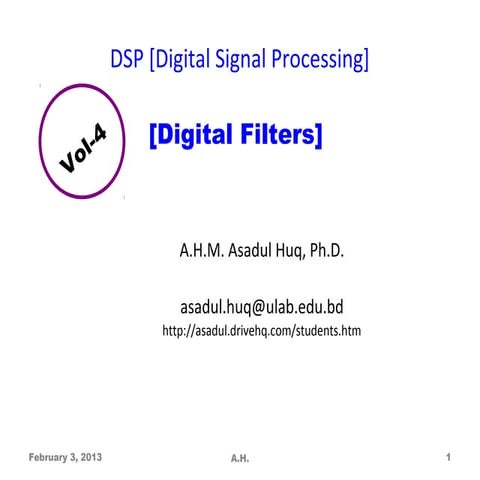 DSP [Digital Signal Processing]

Vol-4

[Digital Filters]

A.H.M. Asadul Huq, Ph.D.

asadul.huq@ulab.edu.bd
http://asadul.drivehq.com/students.htm

February 3, 2013

A.H.

1